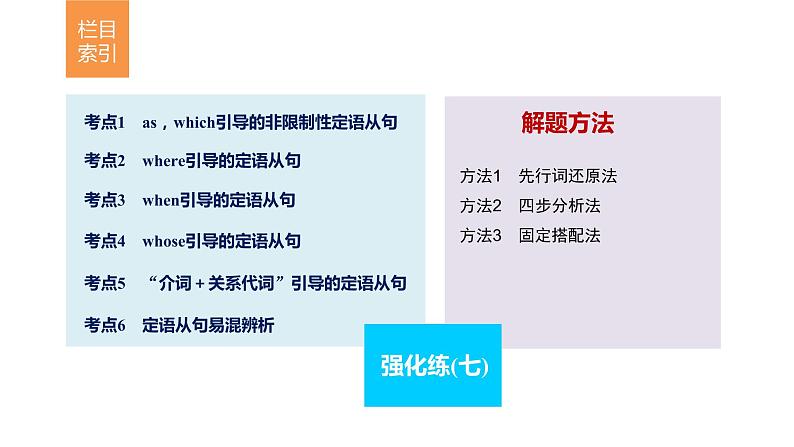 栏目索引

考点1 as，which引导的非限制性定语从句

考点2 where引导的定语从句

考点3 when引导的定语从句

考点4 whose引导的定语从句

考点5 “介词＋关系代词”引导的定语从句

考点6 定语从句易混辨析

解题方法

方法1 先行词还原法

方法2 四步分析法

方法3 固定搭配法

强化练(七)